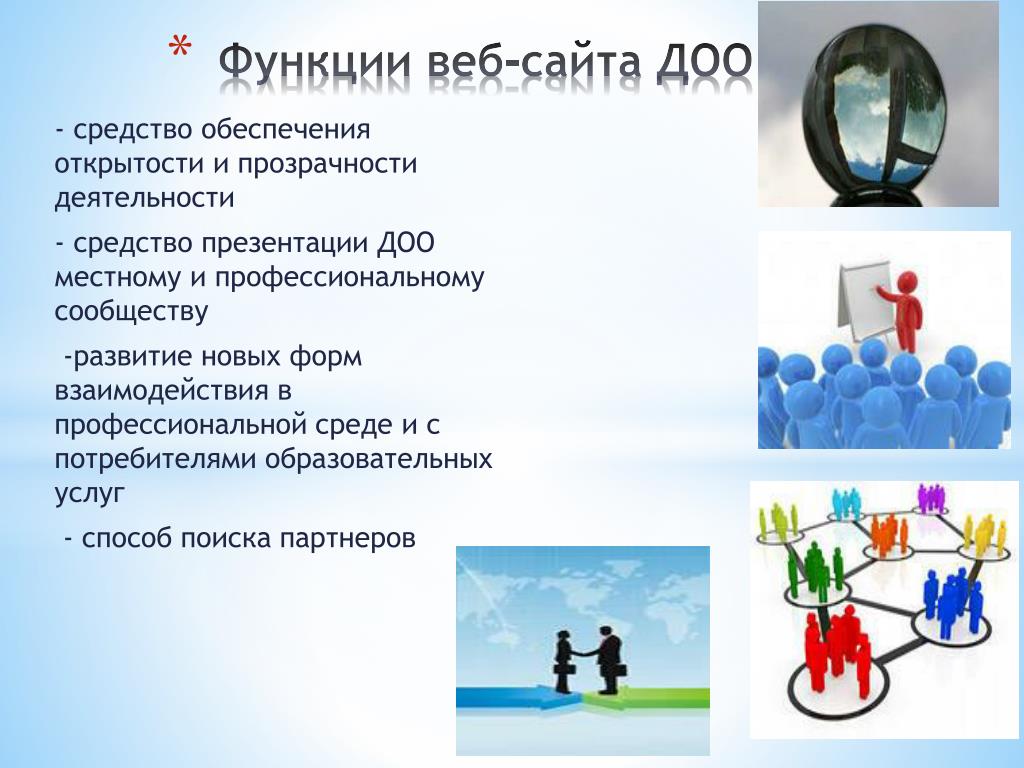 * Функции веб-сайта ДОО

- средство обеспечения открытости и прозрачности деятельности

- средство презентации ДОО местному и профессиональному сообществу

-развитие новых форм взаимодействия в профессиональной среде и с потребителями образовательных услуг

- способ поиска партнеров